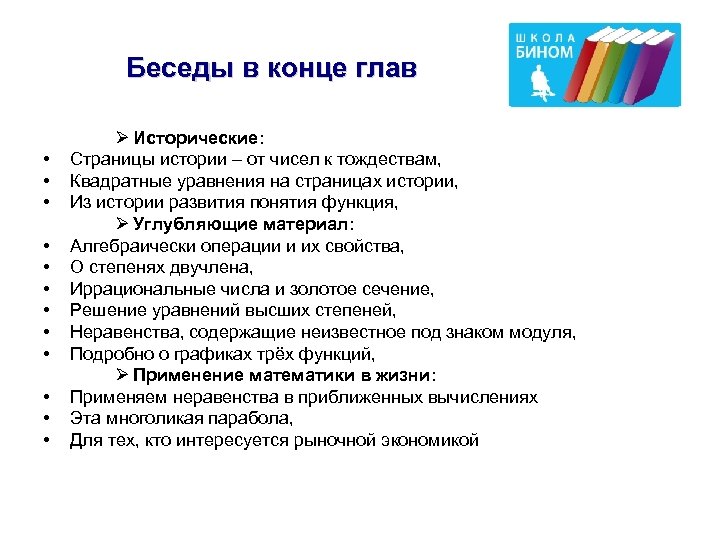 Беседы в конце глав

ШКОЛА
БИНОМ

➢ Исторические:
• Страницы истории – от чисел к тождествам,
• Квадратные уравнения на страницах истории,
• Из истории развития понятия функция,
➢ Углубляющие материал:
• Алгебраически операции и их свойства,
• О степенях двучлена,
• Иррациональные числа и золотое сечение,
• Решение уравнений высших степеней,
• Неравенства, содержащие неизвестное под знаком модуля,
• Подробно о графиках трёх функций,
➢ Применение математики в жизни:
• Применяем неравенства в приближенных вычислениях
• Эта многоликая парабола,
• Для тех, кто интересуется рыночной экономикой